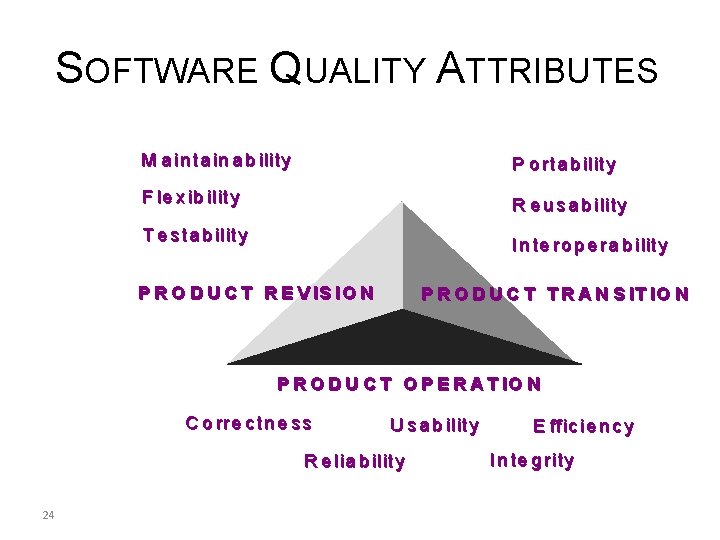 SOFTWARE QUALITY ATTRIBUTES

Maintainability
Flexibility
Testability

Portability
Reusability
Interoperability

PRODUCT REVISION

PRODUCT TRANSITION

PRODUCT OPERATION

Correctness
Usability
Efficiency
Reliability
Integrity

24